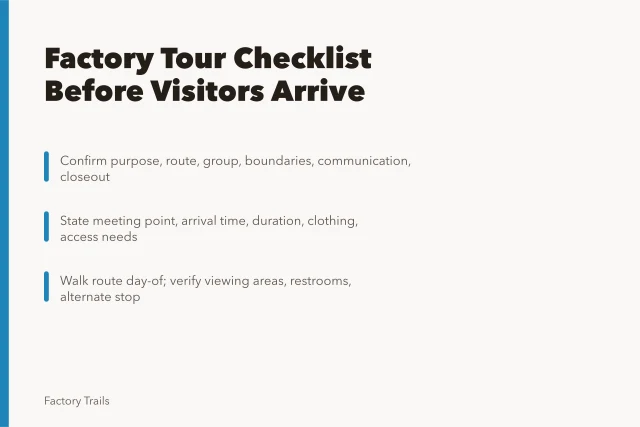 Factory Tour Checklist Before Visitors Arrive

Confirm purpose, route, group, boundaries, communication, closeout

State meeting point, arrival time, duration, clothing, access needs

Walk route day-of; verify viewing areas, restrooms, alternate stop

Factory Trails